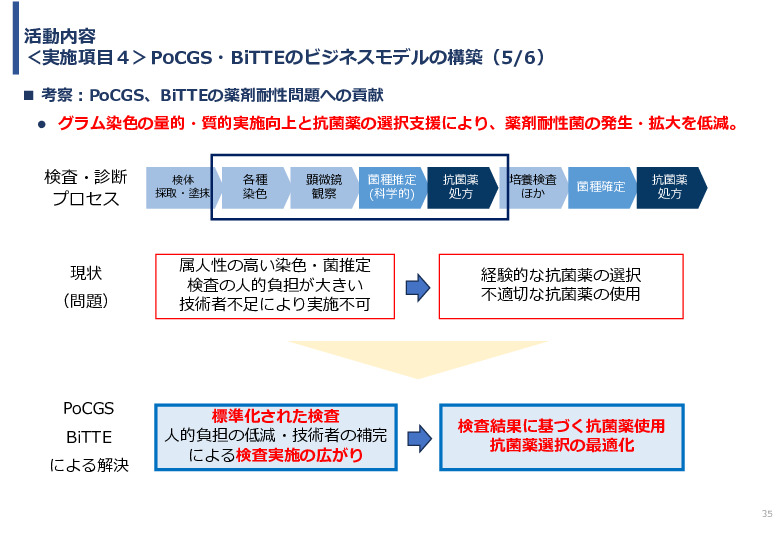 活動内容
＜実施項目４＞PoCGS・BiTTEのビジネスモデルの構築（5/6）

■ 考察：PoCGS、BiTTEの薬剤耐性問題への貢献

● グラム染色の量的・質的実施向上と抗菌薬の選択支援により、薬剤耐性菌の発生・拡大を低減。

検査・診断プロセス

検体採取・塗抹

各種染色

顕微鏡観察

菌種推定（科学的）

抗菌薬処方

培養検査ほか

菌種確定

抗菌薬処方

現状（問題）

属人性の高い染色・菌推定
検査の人的負担が大きい
技術者不足により実施不可

経験的な抗菌薬の選択
不適切な抗菌薬の使用

PoCGS
BiTTE
による解決

標準化された検査
人的負担の低減・技術者の補完
による検査実施の広がり

検査結果に基づく抗菌薬使用
抗菌薬選択の最適化

35